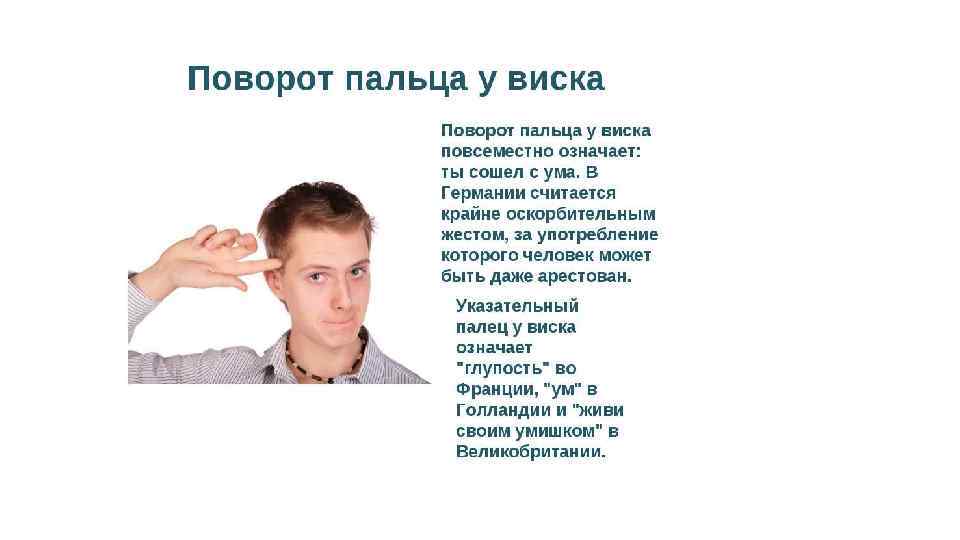 Поворот пальца у виска

Поворот пальца у виска повсеместно означает: ты сошел с ума. В Германии считается крайне оскорбительным жестом, за употребление которого человек может быть даже арестован.

Указательный палец у виска означает "глупость" во Франции, "ум" в Голландии и "живи своим умишком" в Великобритании.